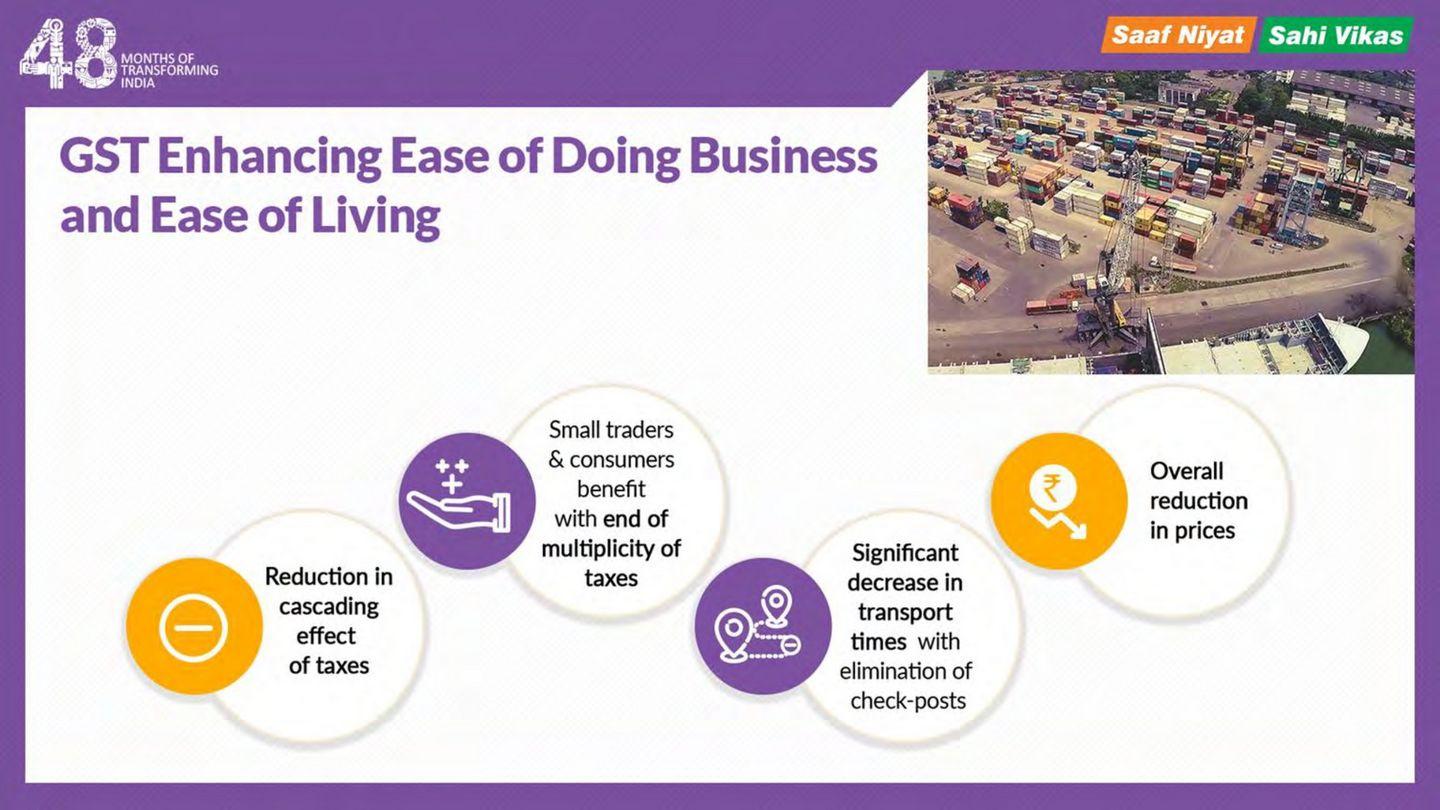 48 MONTHS OF TRANSFORMING INDIA

Saaf Niyat Sahi Vikas

GST Enhancing Ease of Doing Business and Ease of Living

Reduction in cascading effect of taxes

Small traders & consumers benefit with end of multiplicity of taxes

Significant decrease in transport times with elimination of check-posts

Overall reduction in prices